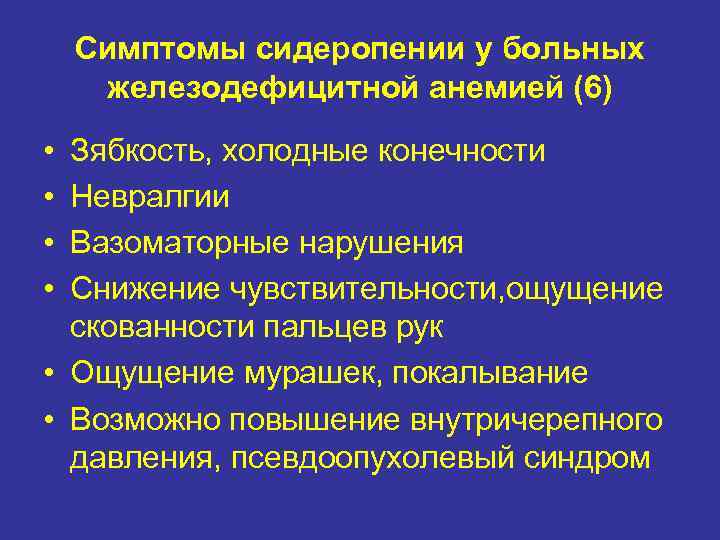 Симптомы сидеропении у больных железодефицитной анемией (6)

• Зябкость, холодные конечности
• Невралгии
• Вазоматорные нарушения
• Снижение чувствительности,ощущение скованности пальцев рук
• Ощущение мурашек, покалывание
• Возможно повышение внутричерепного давления, псевдоопухолевый синдром